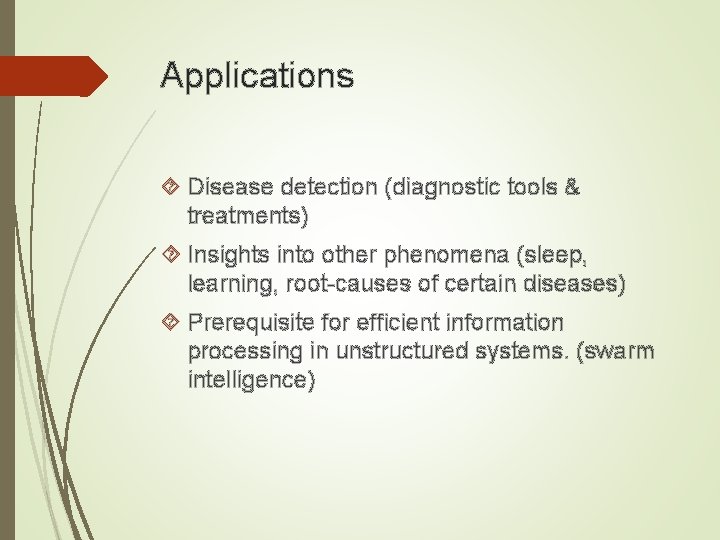 Applications

Disease detection (diagnostic tools & treatments)

Insights into other phenomena (sleep, learning, root-causes of certain diseases)

Prerequisite for efficient information processing in unstructured systems. (swarm intelligence)